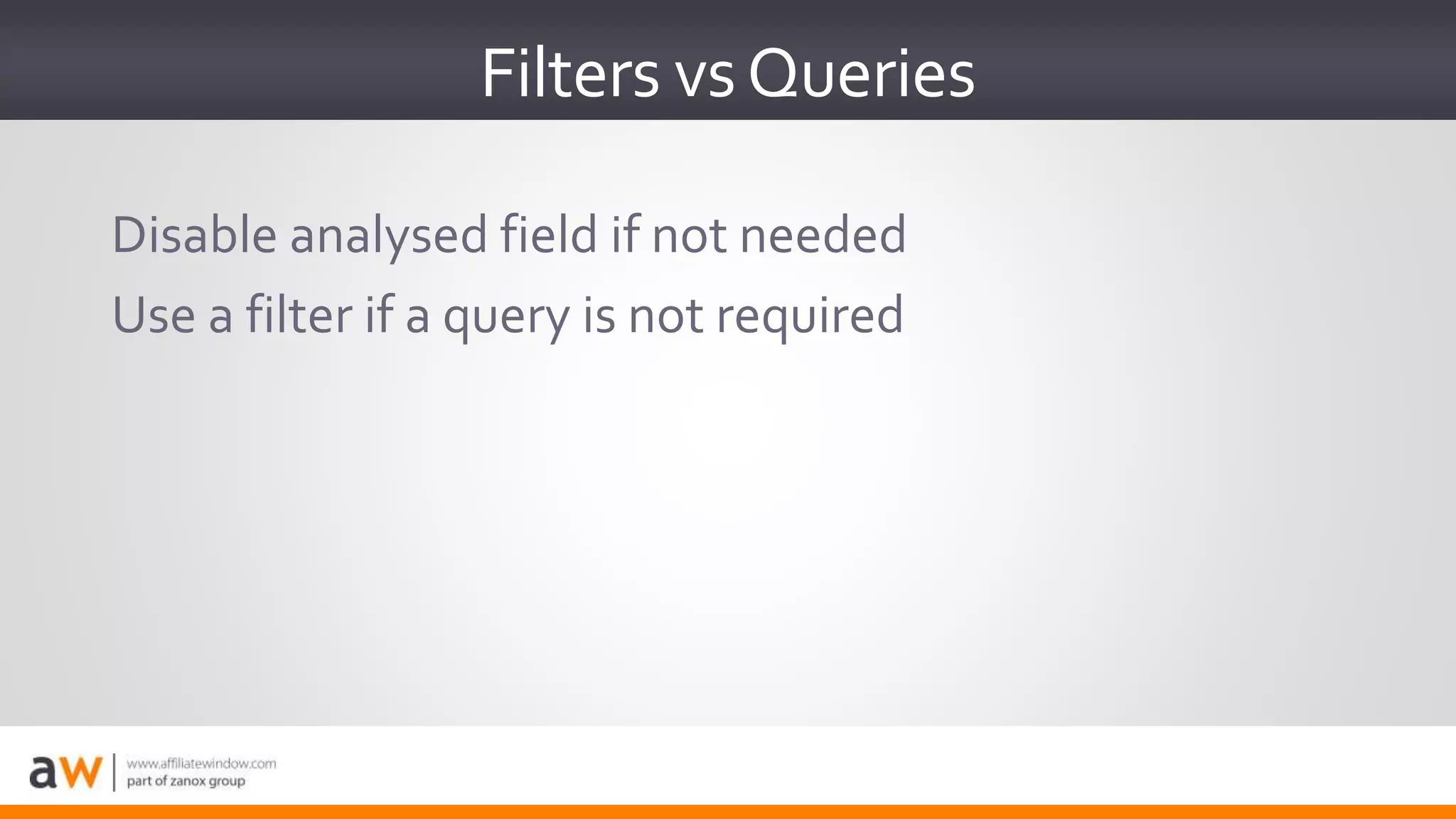 Filters vs Queries

Disable analysed field if not needed

Use a filter if a query is not required

aw

www.affiliatewindow.com
part of zanox group